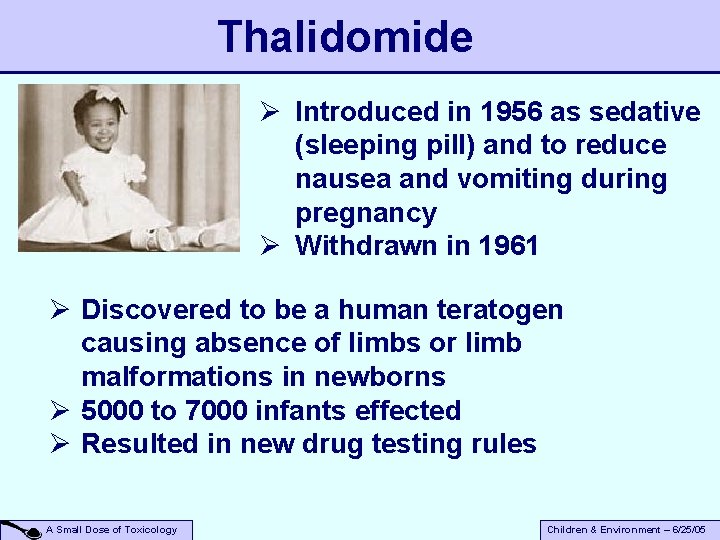 Thalidomide

➢ Introduced in 1956 as sedative (sleeping pill) and to reduce nausea and vomiting during pregnancy
➢ Withdrawn in 1961

➢ Discovered to be a human teratogen causing absence of limbs or limb malformations in newborns
➢ 5000 to 7000 infants effected
➢ Resulted in new drug testing rules

A Small Dose of Toxicology

Children & Environment – 6/25/05